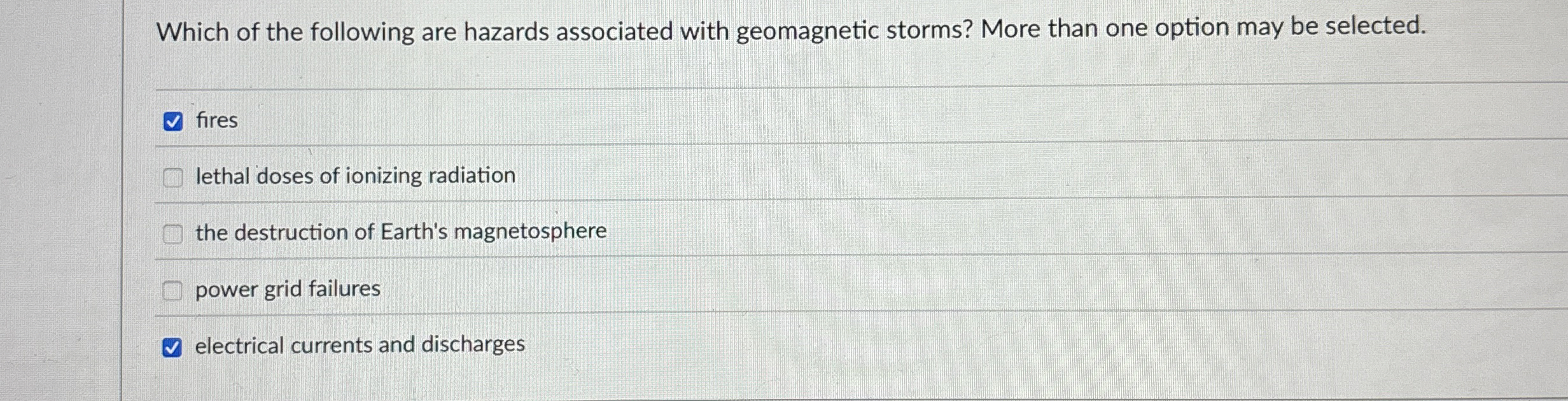 Which of the following are hazards associated with geomagnetic storms? More than one option may be selected.

fires

lethal doses of ionizing radiation

the destruction of Earth's magnetosphere

power grid failures

electrical currents and discharges